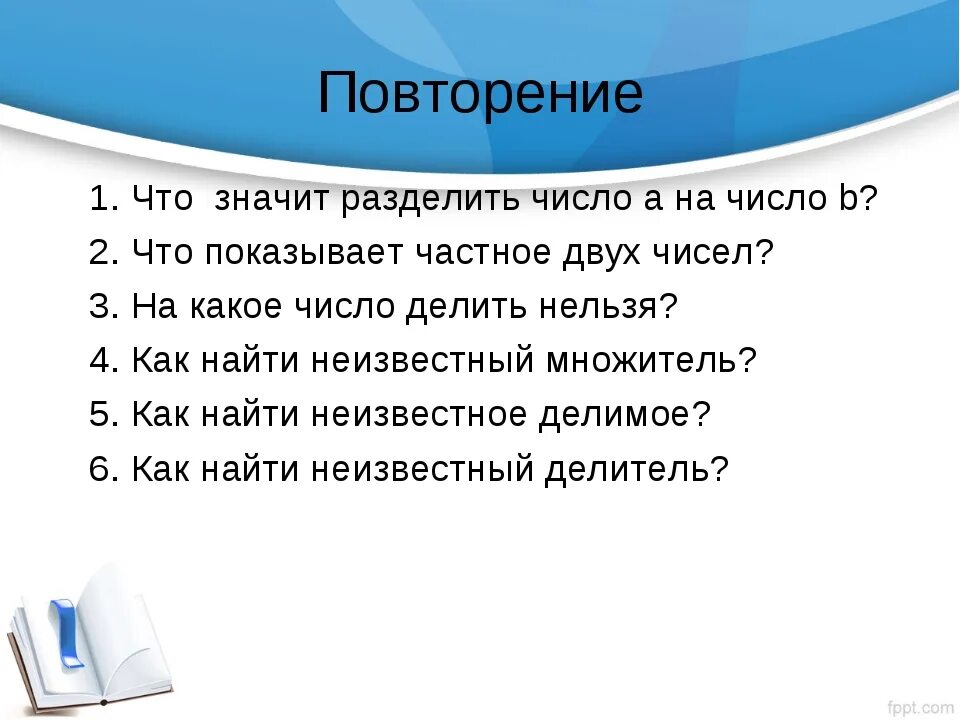 Повторение

1. Что значит разделить число a на число b?
2. Что показывает частное двух чисел?
3. На какое число делить нельзя?
4. Как найти неизвестный множитель?
5. Как найти неизвестное делимое?
6. Как найти неизвестный делитель?

fppt.com